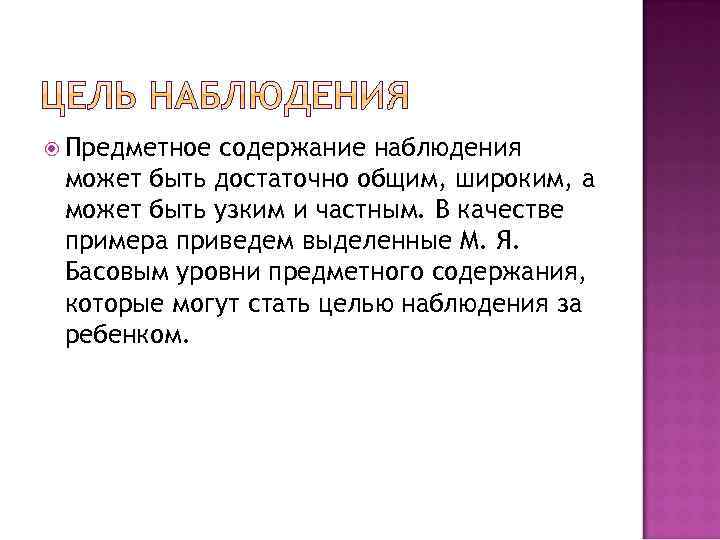 ЦЕЛЬ НАБЛЮДЕНИЯ

Предметное содержание наблюдения может быть достаточно общим, широким, а может быть узким и частным. В качестве примера приведем выделенные М. Я. Басовым уровни предметного содержания, которые могут стать целью наблюдения за ребенком.